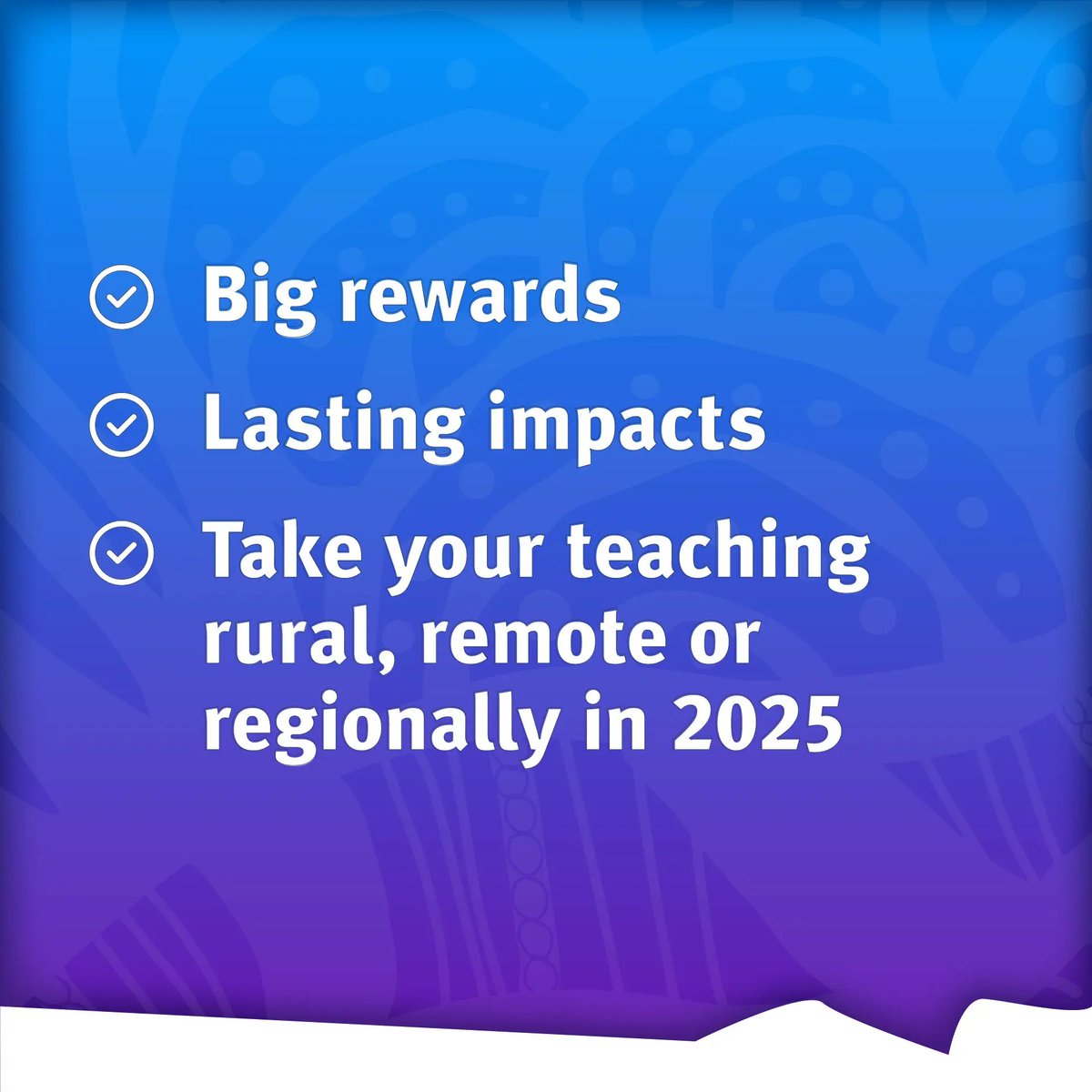 Big rewards

Lasting impacts

Take your teaching rural, remote or regionally in 2025